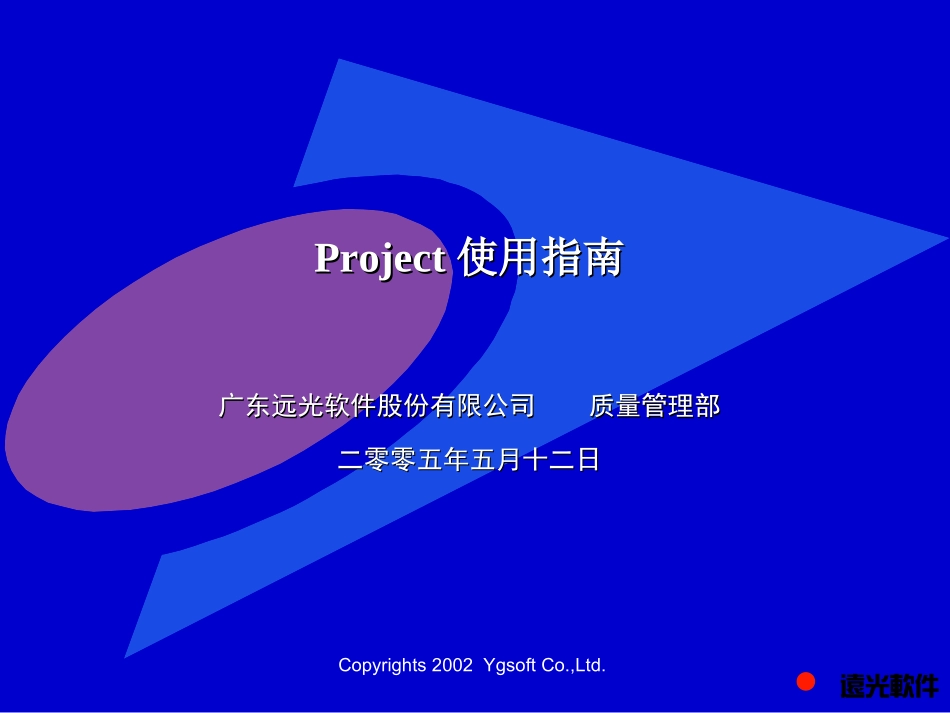 Project 使用指南

广东远光软件股份有限公司　　质量管理部

二零零五年五月十二日

Copyrights 2002 Ygsoft Co.,Ltd.

遠光軟件